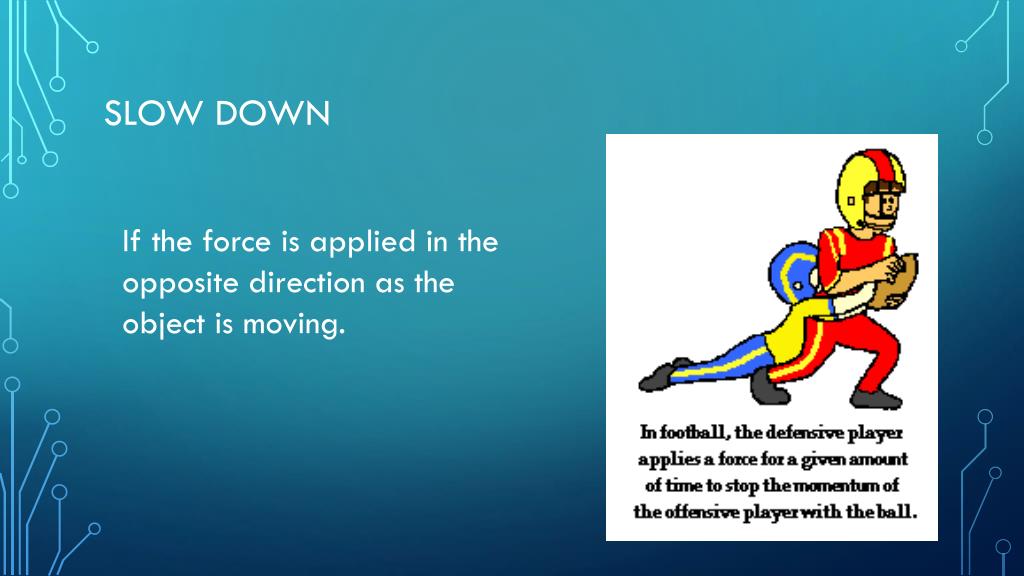 SLOW DOWN

If the force is applied in the opposite direction as the object is moving.

In football, the defensive player applies a force for a given amount of time to stop the momentum of the offensive player with the ball.